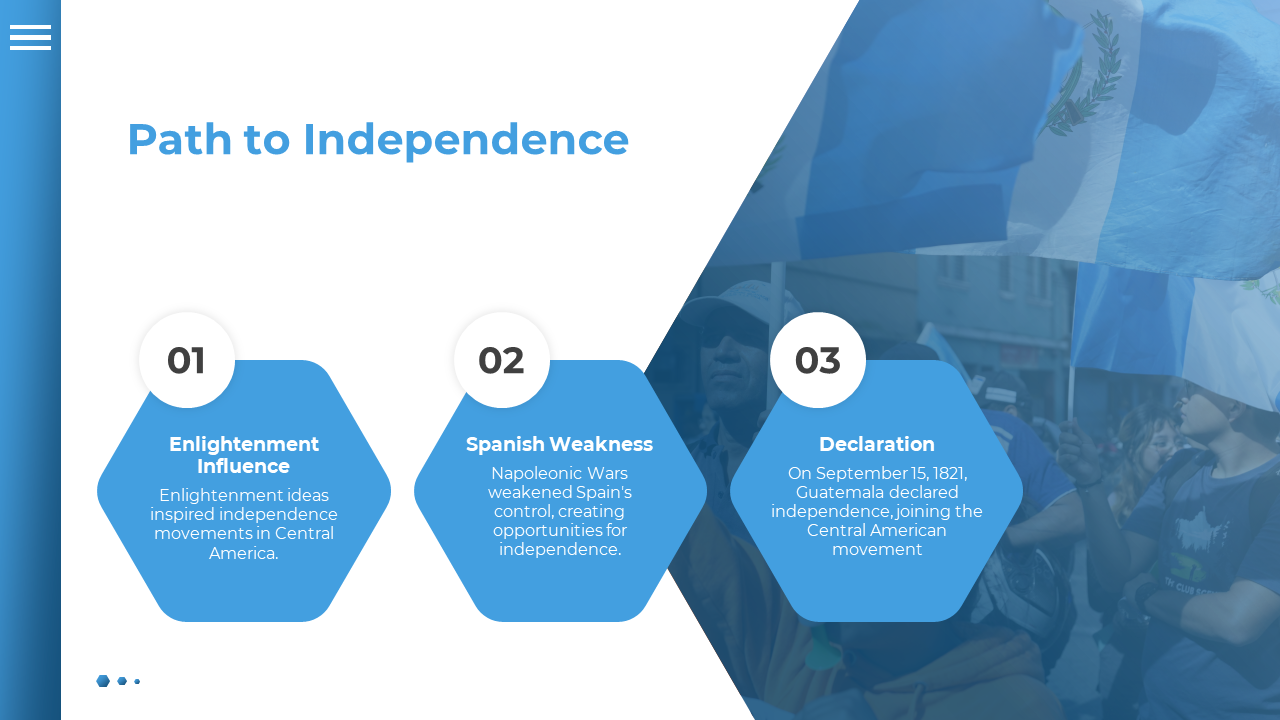 Path to Independence

01

Enlightenment Influence

Enlightenment ideas inspired independence movements in Central America.

02

Spanish Weakness

Napoleonic Wars weakened Spain's control, creating opportunities for independence.

03

Declaration

On September 15, 1821, Guatemala declared independence, joining the Central American movement